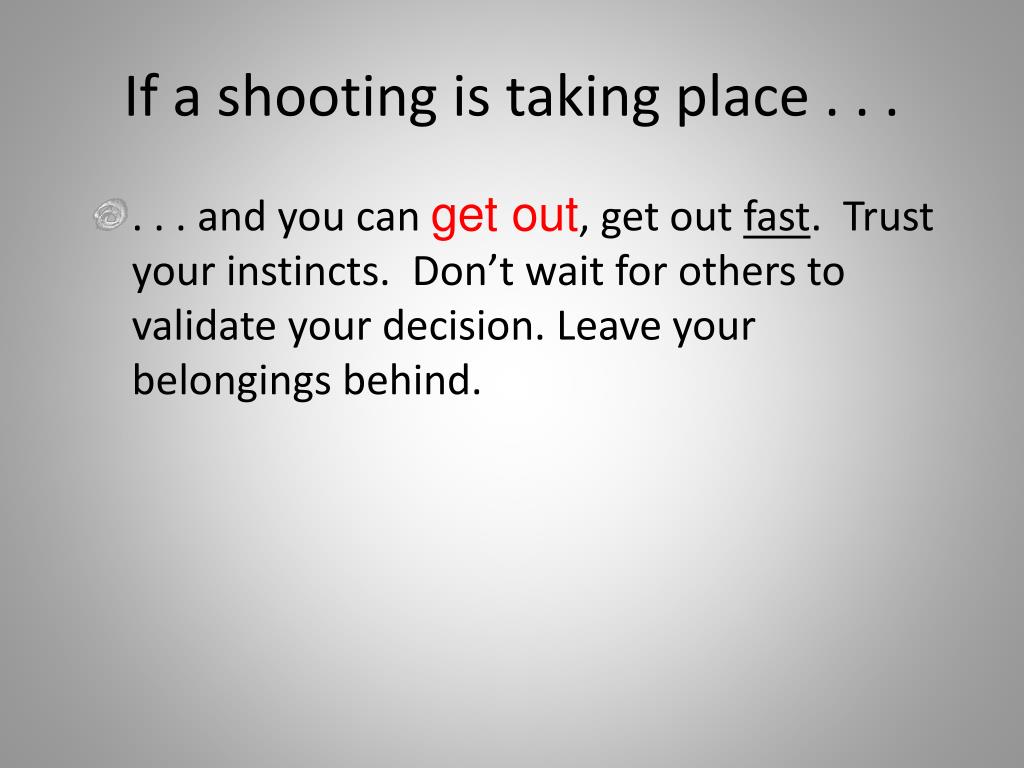 If a shooting is taking place . . .

. . . and you can get out, get out fast. Trust your instincts. Don’t wait for others to validate your decision. Leave your belongings behind.